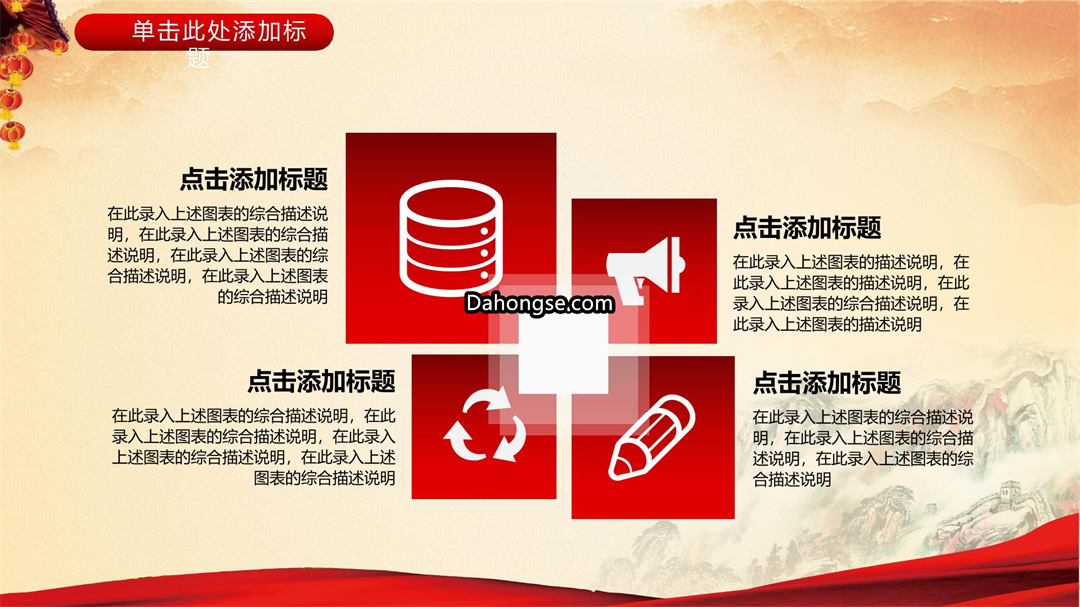 单击此处添加标题

点击添加标题

在此录入上述图表的综合描述说明，在此录入上述图表的综合描述说明，在此录入上述图表的综合描述说明，在此录入上述图表的综合描述说明

点击添加标题

在此录入上述图表的描述说明，在此录入上述图表的描述说明，在此录入上述图表的综合描述说明，在此录入上述图表的描述说明

Dahongse.com

点击添加标题

在此录入上述图表的综合描述说明，在此录入上述图表的综合描述说明，在此录入上述图表的综合描述说明，在此录入上述图表的综合描述说明

点击添加标题

在此录入上述图表的综合描述说明，在此录入上述图表的综合描述说明，在此录入上述图表的综合描述说明